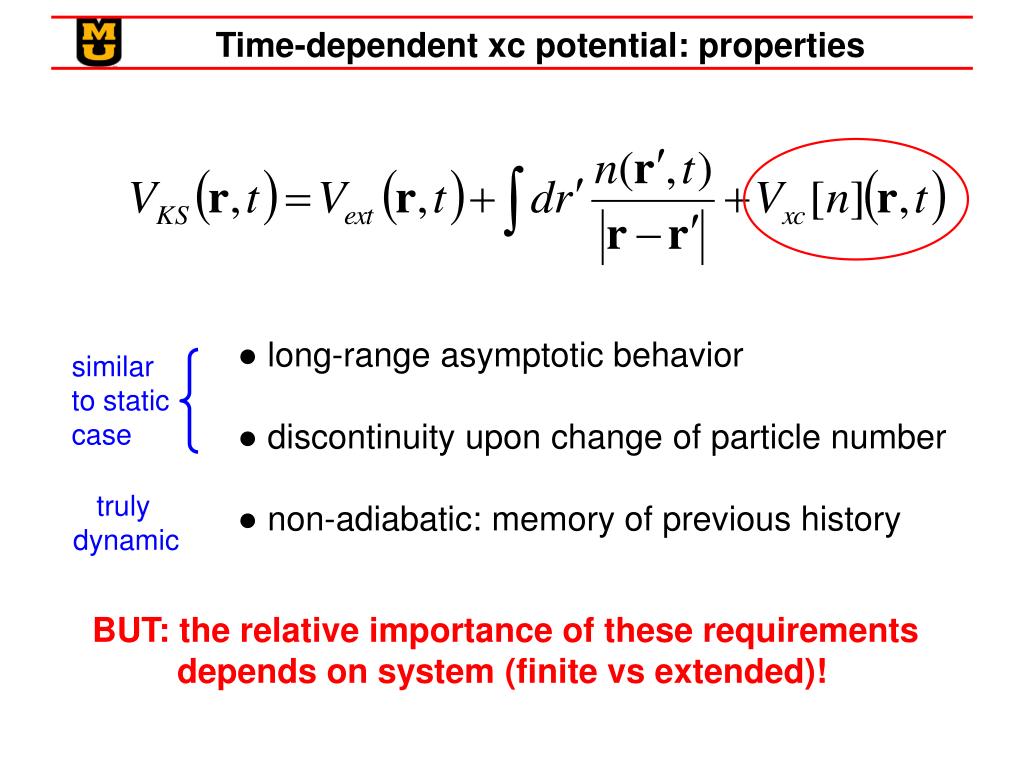 MU

Time-dependent xc potential: properties

$V_{KS}(\mathbf{r},t)=V_{ext}(\mathbf{r},t)+\int dr' \frac{n(\mathbf{r}',t)}{|\mathbf{r}-\mathbf{r}'|}+V_{xc}[n](\mathbf{r},t)$

similar to static case

● long-range asymptotic behavior

● discontinuity upon change of particle number

truly dynamic

● non-adiabatic: memory of previous history

BUT: the relative importance of these requirements depends on system (finite vs extended)!